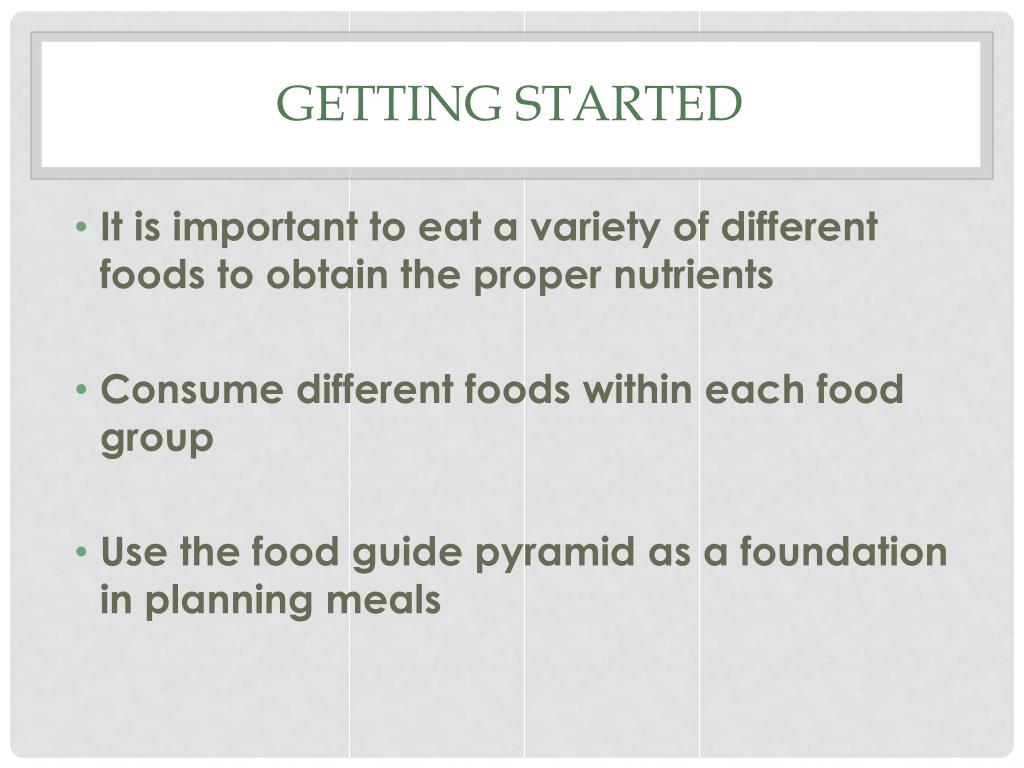 GETTING STARTED

• It is important to eat a variety of different foods to obtain the proper nutrients

• Consume different foods within each food group

• Use the food guide pyramid as a foundation in planning meals